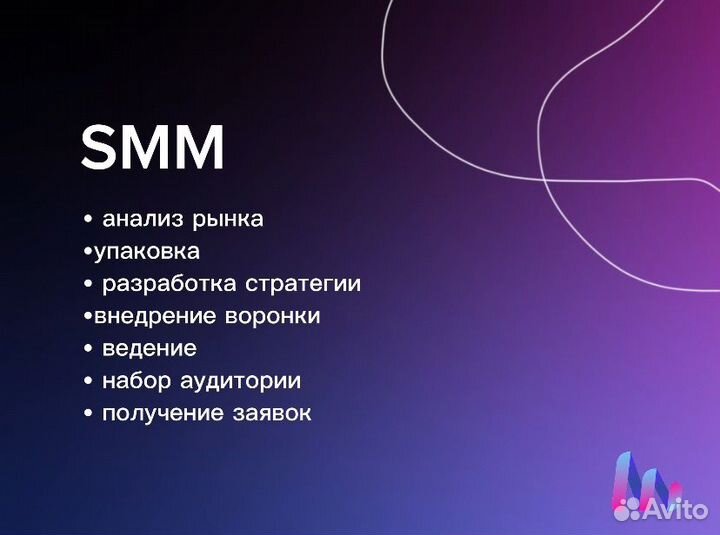 SMM

• анализ рынка
•упаковка
• разработка стратегии
•внедрение воронки
• ведение
• набор аудитории
• получение заявок

Avito